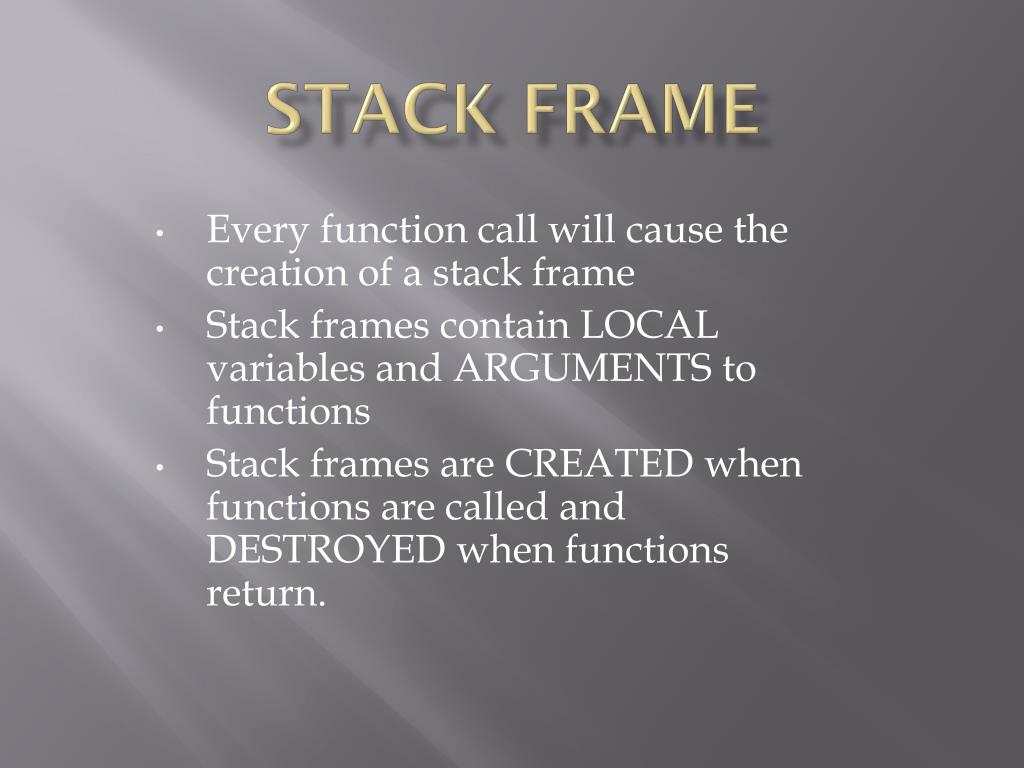 STACK FRAME

• Every function call will cause the creation of a stack frame
• Stack frames contain LOCAL variables and ARGUMENTS to functions
• Stack frames are CREATED when functions are called and DESTROYED when functions return.